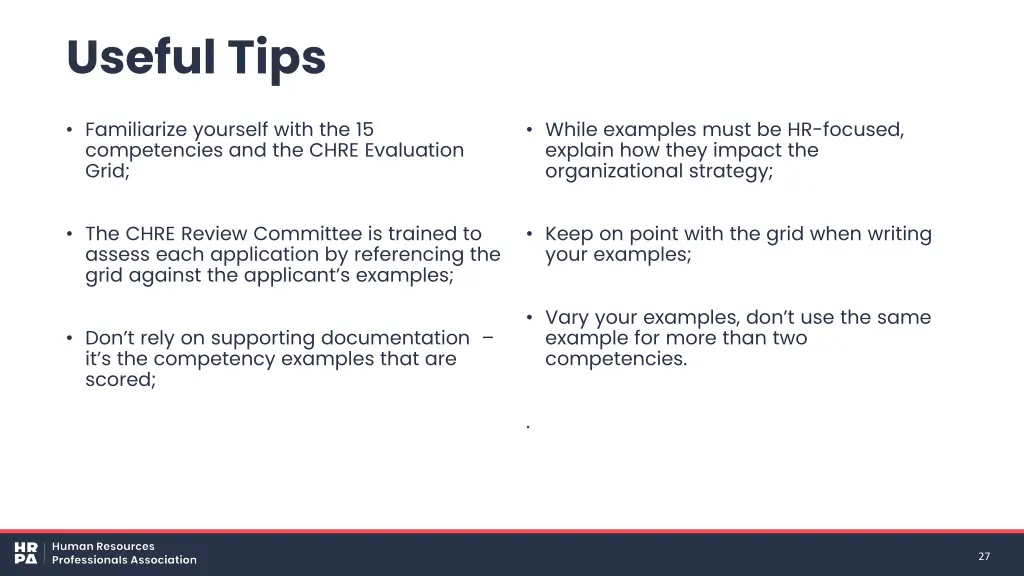 Useful Tips

• Familiarize yourself with the 15 competencies and the CHRE Evaluation Grid;

• The CHRE Review Committee is trained to assess each application by referencing the grid against the applicant's examples;

• Don't rely on supporting documentation – it's the competency examples that are scored;

• While examples must be HR-focused, explain how they impact the organizational strategy;

• Keep on point with the grid when writing your examples;

• Vary your examples, don't use the same example for more than two competencies.

.

HR PA Human Resources Professionals Association

27